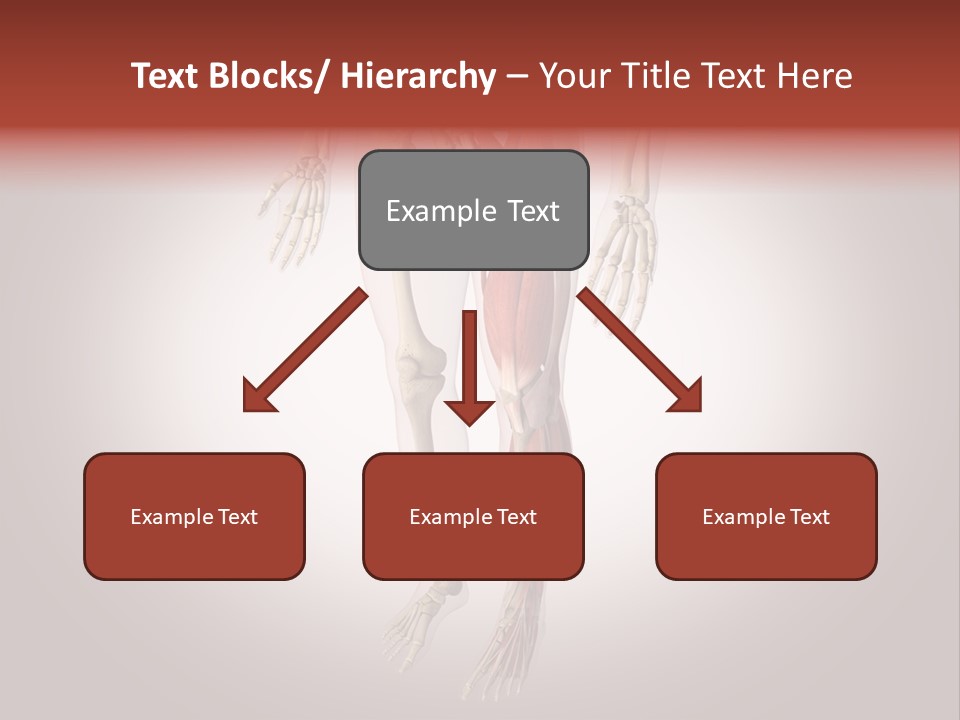 Text Blocks/ Hierarchy – Your Title Text Here

Example Text

Example Text

Example Text

Example Text